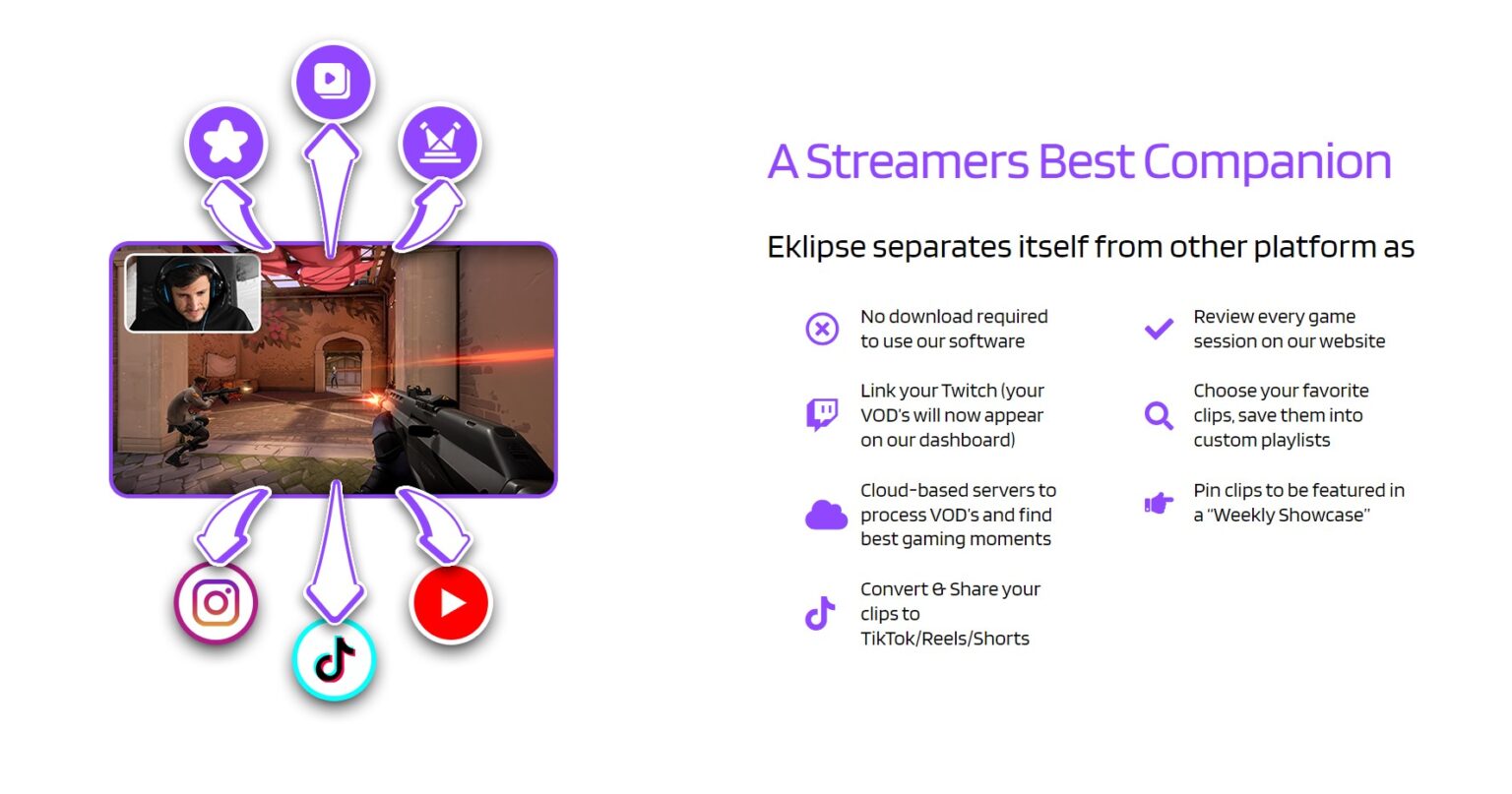 A Streamers Best Companion

Eklipse separates itself from other platform as

No download required to use our software

Link your Twitch (your VOD's will now appear on our dashboard)

Cloud-based servers to process VOD's and find best gaming moments

Convert & Share your clips to TikTok/Reels/Shorts

Review every game session on our website

Choose your favorite clips, save them into custom playlists

Pin clips to be featured in a "Weekly Showcase"